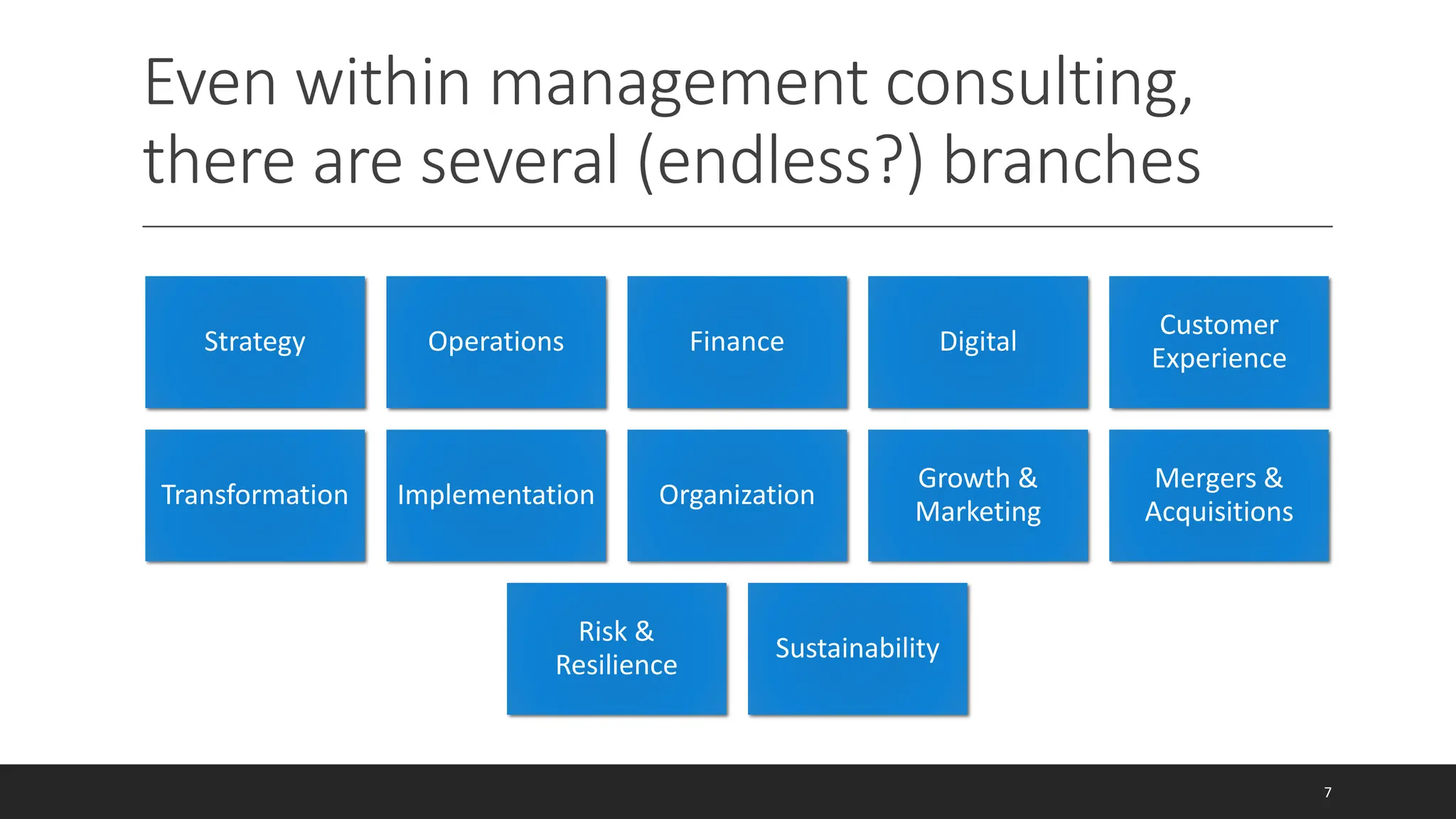 Even within management consulting, there are several (endless?) branches

Strategy

Operations

Finance

Digital

Customer Experience

Transformation

Implementation

Organization

Growth & Marketing

Mergers & Acquisitions

Risk & Resilience

Sustainability

7